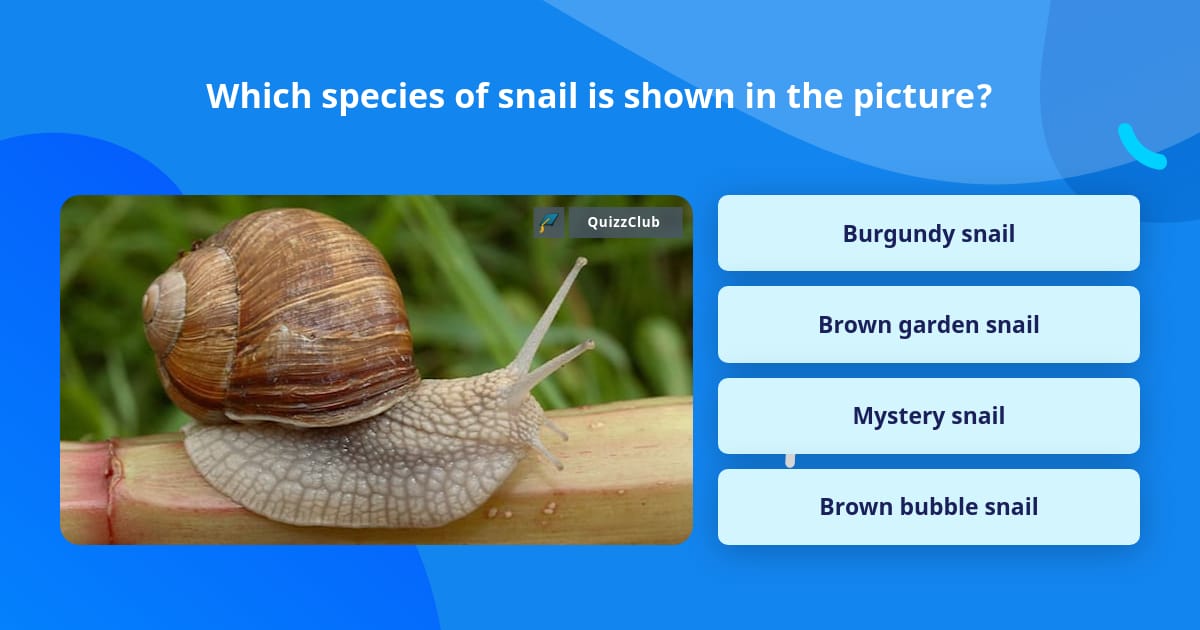 Which species of snail is shown in the picture?

QuizzClub

Burgundy snail

Brown garden snail

Mystery snail

Brown bubble snail